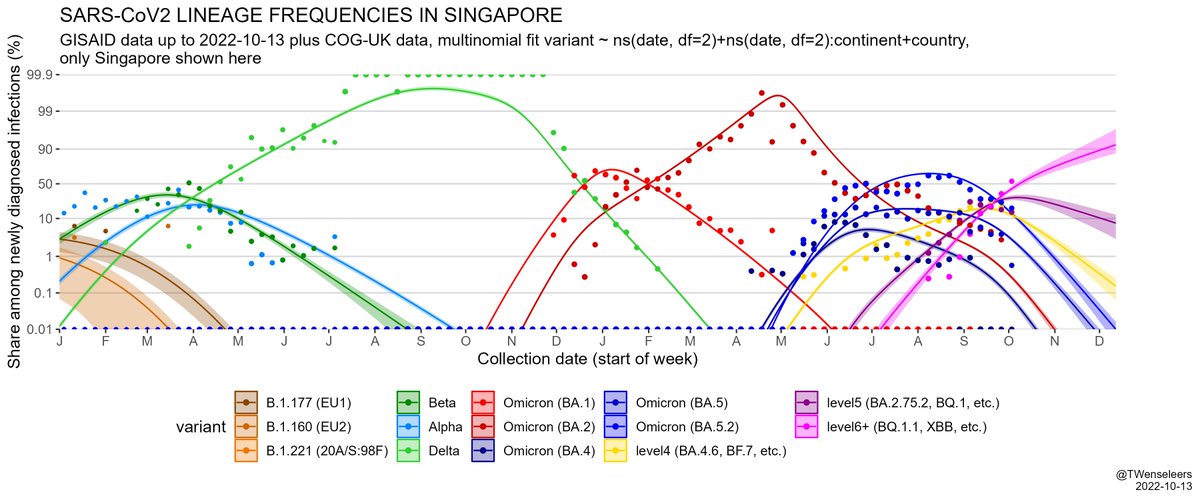 SARS-CoV2 LINEAGE FREQUENCIES IN SINGAPORE

GISAID data up to 2022-10-13 plus COG-UK data, multinomial fit variant ~ ns(date, df=2)+ns(date, df=2):continent+country, only Singapore shown here

Share among newly diagnosed infections (%)

99.9
99
90
50
10
1
0.1
0.01

J F M A M J J A S O N D J F M A M J J A S O N D

Collection date (start of week)

variant

B.1.177 (EU1)
B.1.160 (EU2)
B.1.221 (20A/S:98F)
Beta
Alpha
Delta
Omicron (BA.1)
Omicron (BA.2)
Omicron (BA.4)
Omicron (BA.5)
Omicron (BA.5.2)
level4 (BA.4.6, BF.7, etc.)
level5 (BA.2.75.2, BQ.1, etc.)
level6+ (BQ.1.1, XBB, etc.)

@TWenseleers
2022-10-13